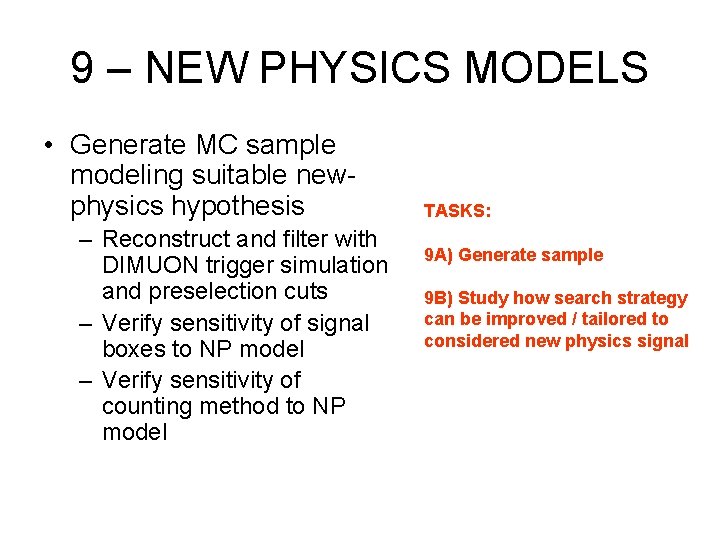 9 – NEW PHYSICS MODELS

• Generate MC sample modeling suitable new-physics hypothesis
– Reconstruct and filter with DIMUON trigger simulation and preselection cuts
– Verify sensitivity of signal boxes to NP model
– Verify sensitivity of counting method to NP model

TASKS:

9A) Generate sample

9B) Study how search strategy can be improved / tailored to considered new physics signal